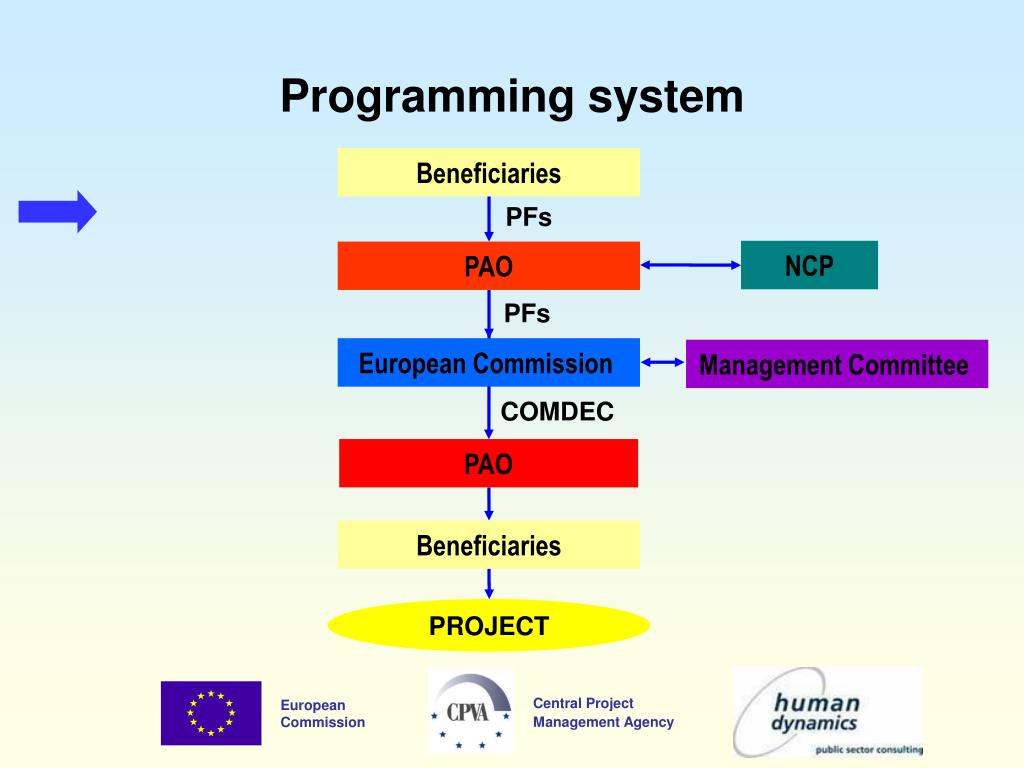 Programming system

Beneficiaries

PFs

PAO

NCP

PFs

European Commission

Management Committee

COMDEC

PAO

Beneficiaries

PROJECT

European Commission

CPVA

Central Project Management Agency

human dynamics

public sector consulting